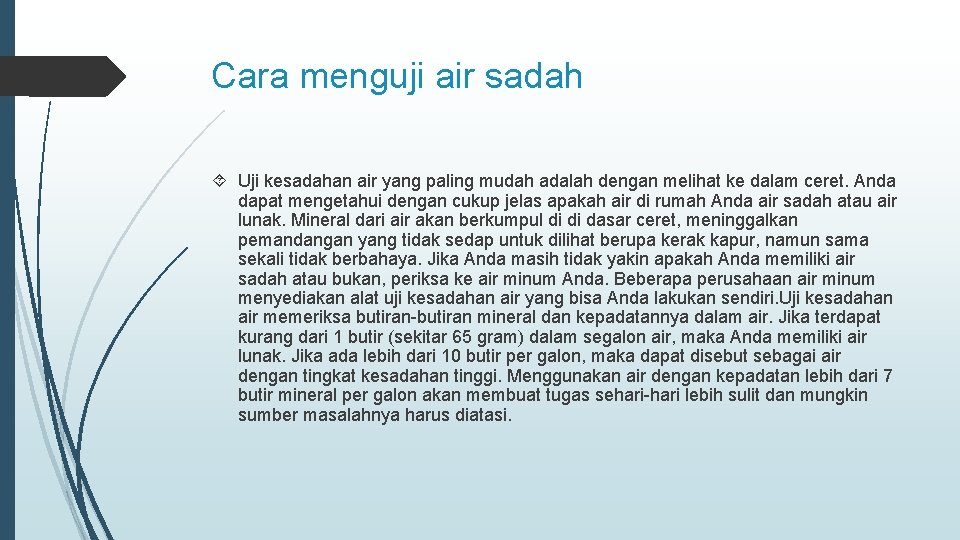 Cara menguji air sadah

Uji kesadahan air yang paling mudah adalah dengan melihat ke dalam ceret. Anda dapat mengetahui dengan cukup jelas apakah air di rumah Anda air sadah atau air lunak. Mineral dari air akan berkumpul di di dasar ceret, meninggalkan pemandangan yang tidak sedap untuk dilihat berupa kerak kapur, namun sama sekali tidak berbahaya. Jika Anda masih tidak yakin apakah Anda memiliki air sadah atau bukan, periksa ke air minum Anda. Beberapa perusahaan air minum menyediakan alat uji kesadahan air yang bisa Anda lakukan sendiri.Uji kesadahan air memeriksa butiran-butiran mineral dan kepadatannya dalam air. Jika terdapat kurang dari 1 butir (sekitar 65 gram) dalam segalon air, maka Anda memiliki air lunak. Jika ada lebih dari 10 butir per galon, maka dapat disebut sebagai air dengan tingkat kesadahan tinggi. Menggunakan air dengan kepadatan lebih dari 7 butir mineral per galon akan membuat tugas sehari-hari lebih sulit dan mungkin sumber masalahnya harus diatasi.